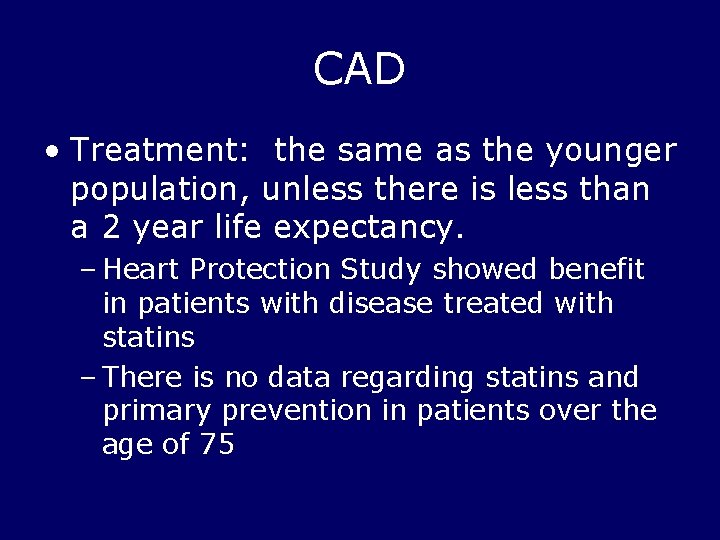 CAD

• Treatment: the same as the younger population, unless there is less than a 2 year life expectancy.

– Heart Protection Study showed benefit in patients with disease treated with statins

– There is no data regarding statins and primary prevention in patients over the age of 75